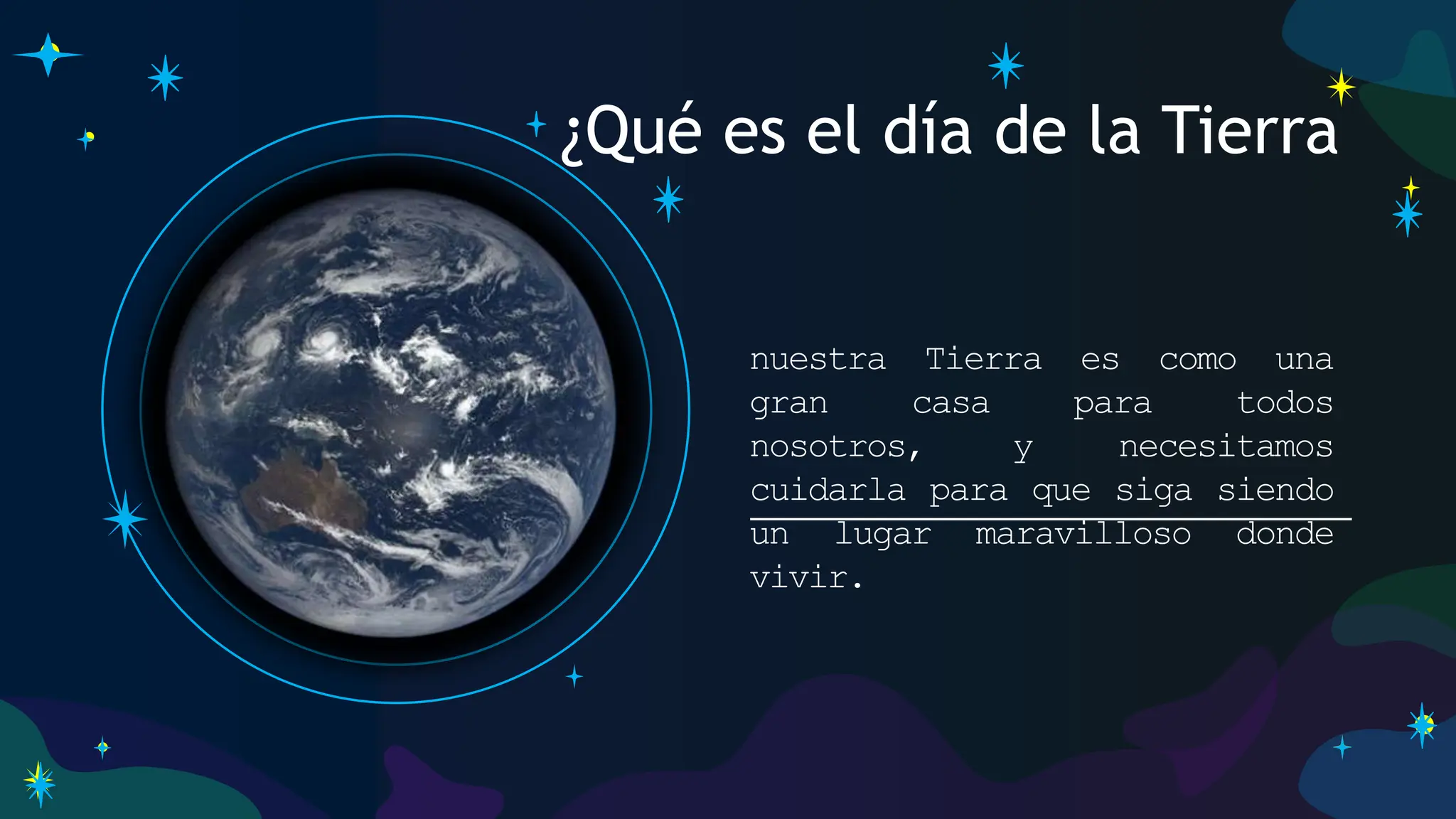 ¿Qué es el día de la Tierra

nuestra Tierra es como una gran casa para todos nosotros, y necesitamos cuidarla para que siga siendo un lugar maravilloso donde vivir.